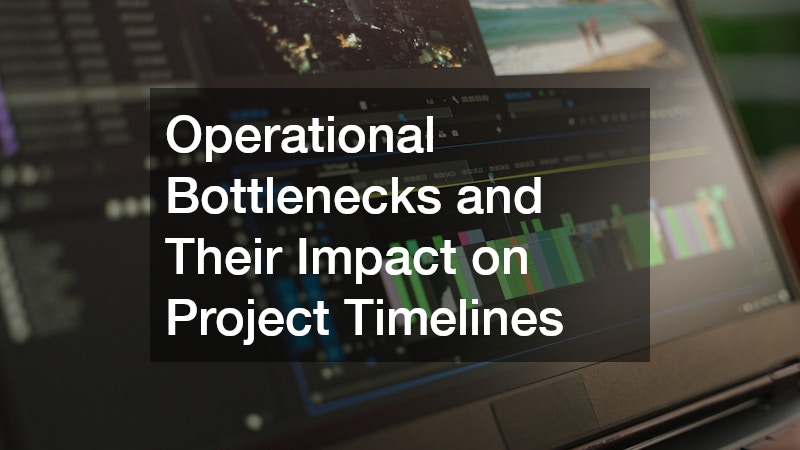 Operational Bottlenecks and Their Impact on Project Timelines